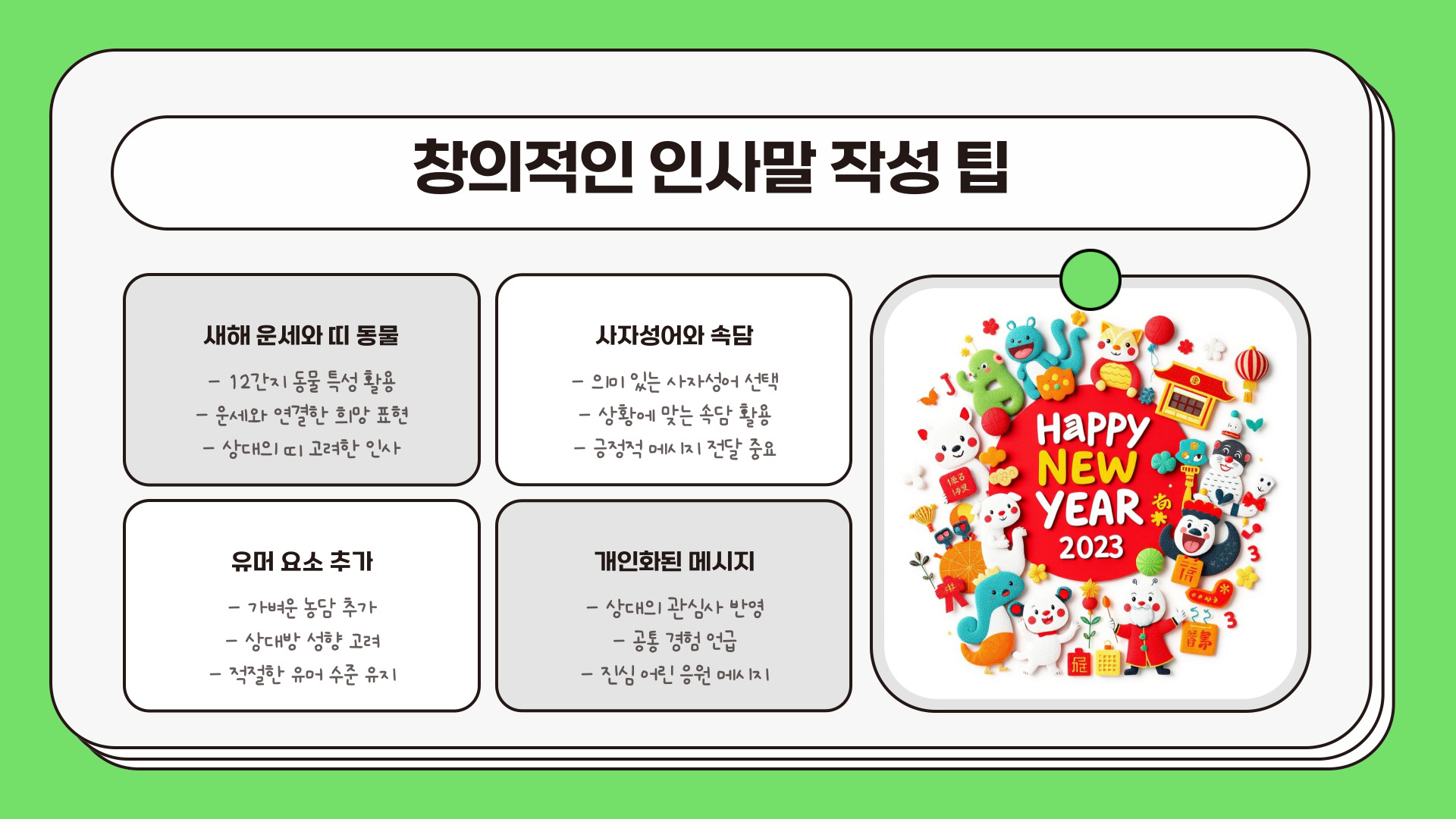 창의적인 인사말 작성 팁

새해 운세와 띠 동물

- 12간지 동물 특성 활용
- 운세와 연결한 희망 표현
- 상대의 띠 고려한 인사

사자성어와 속담

- 의미 있는 사자성어 선택
- 상황에 맞는 속담 활용
- 긍정적 메시지 전달 중요

유머 요소 추가

- 가벼운 농담 추가
- 상대방 성향 고려
- 적절한 유머 수준 유지

개인화된 메시지

- 상대의 관심사 반영
- 공통 경험 언급
- 진심 어린 응원 메시지

Happy NEW YEAR 2023